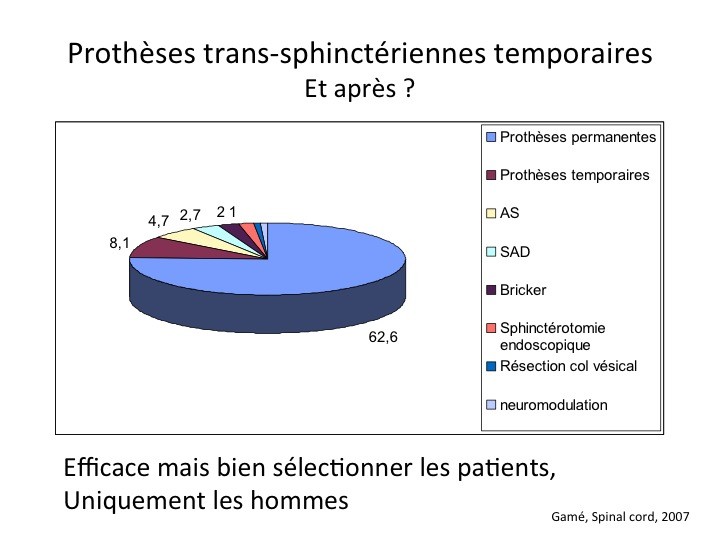 Prothèses trans-sphinctériennes temporaires
Et après ?

8,1
4,7
2,7
2
1
62,6

Prothèses permanentes
Prothèses temporaires
AS
SAD
Bricker
Sphinctérotomie endoscopique
Résection col vésical
neuromodulation

Efficace mais bien sélectionner les patients,
Uniquement les hommes

Gamé, Spinal cord, 2007